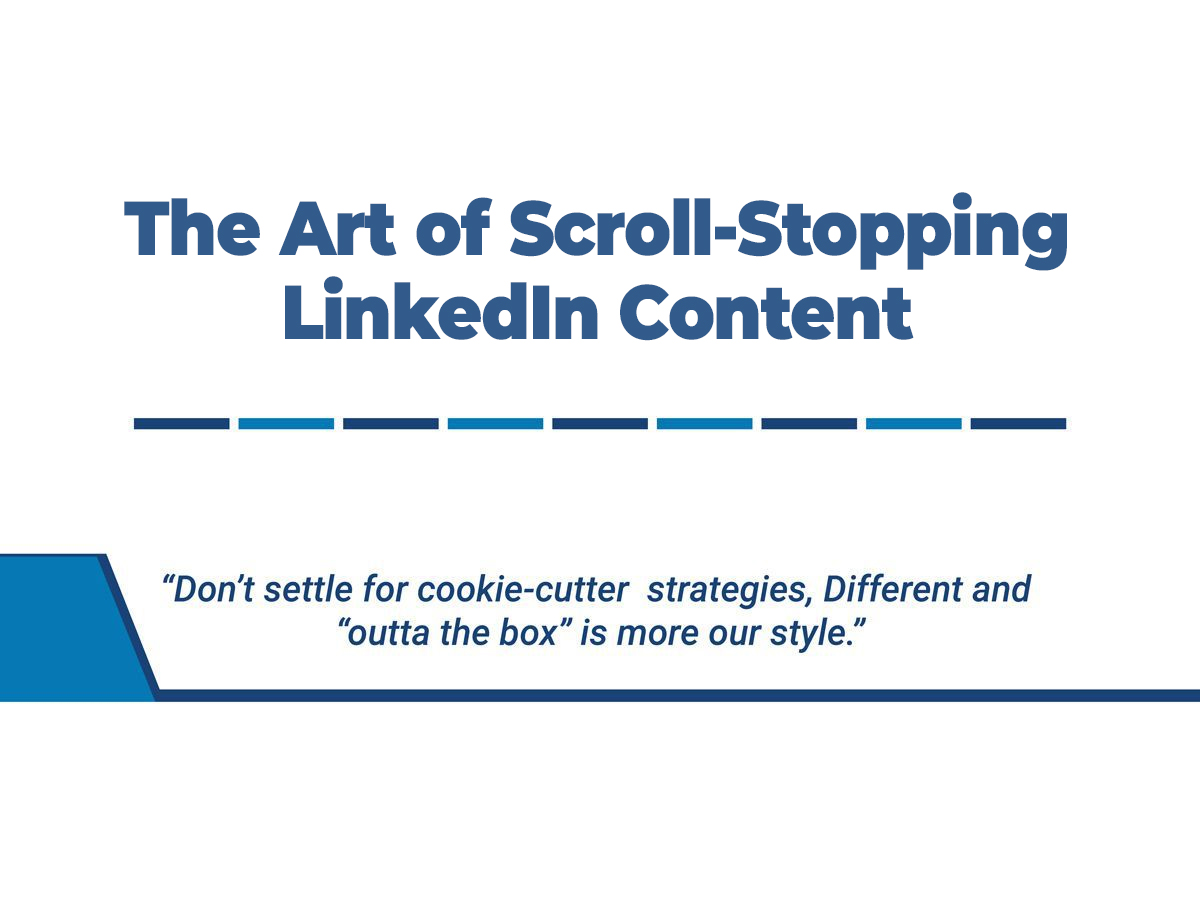 The Art of Scroll-Stopping LinkedIn Content

“Don’t settle for cookie-cutter strategies, Different and “outta the box” is more our style.”